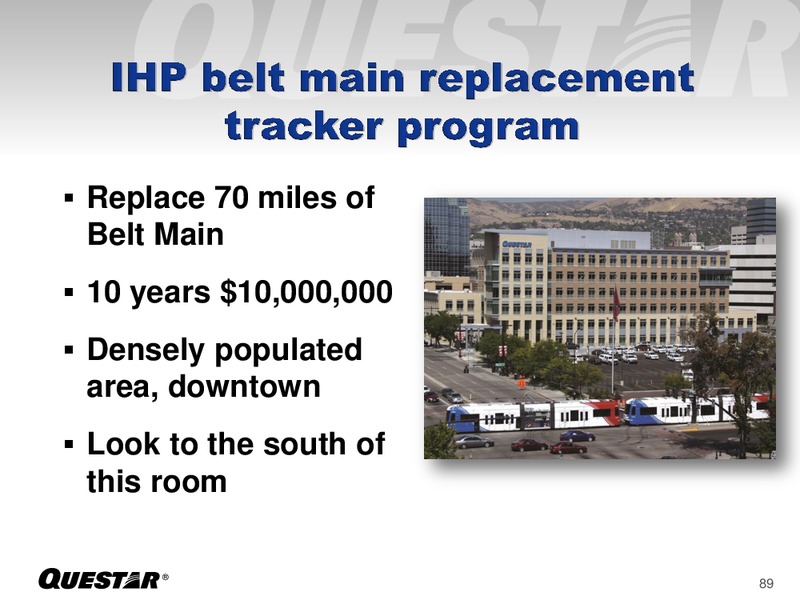 QUESTAR

IHP belt main replacement tracker program

▪ Replace 70 miles of Belt Main

▪ 10 years $10,000,000

▪ Densely populated area, downtown

▪ Look to the south of this room

QUESTAR

QUESTAR®

89